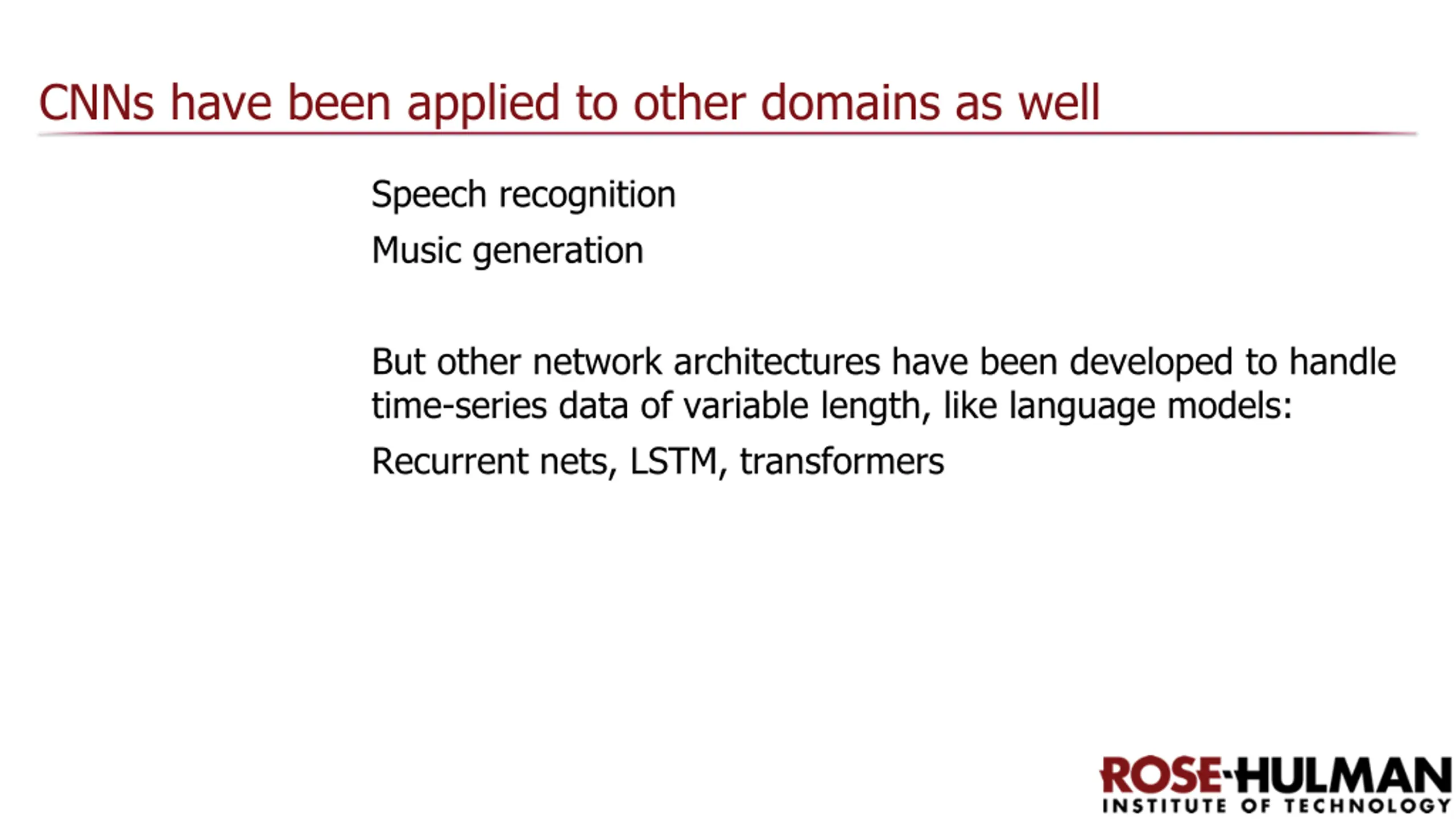 CNNs have been applied to other domains as well

Speech recognition

Music generation

But other network architectures have been developed to handle time-series data of variable length, like language models:

Recurrent nets, LSTM, transformers

ROSE-HULMAN
INSTITUTE OF TECHNOLOGY